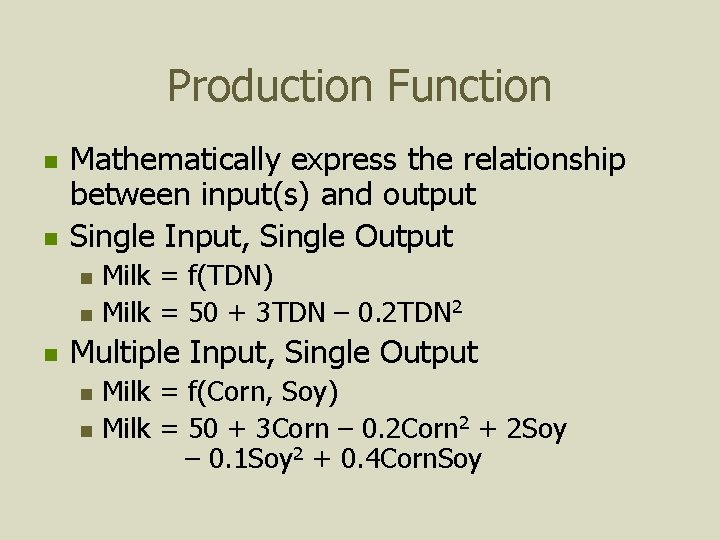 Production Function

- Mathematically express the relationship between input(s) and output
- Single Input, Single Output
  - Milk = f(TDN)
  - Milk = 50 + 3TDN – 0.2TDN$^2$
- Multiple Input, Single Output
  - Milk = f(Corn, Soy)
  - Milk = 50 + 3Corn – 0.2Corn$^2$ + 2Soy – 0.1Soy$^2$ + 0.4CornSoy